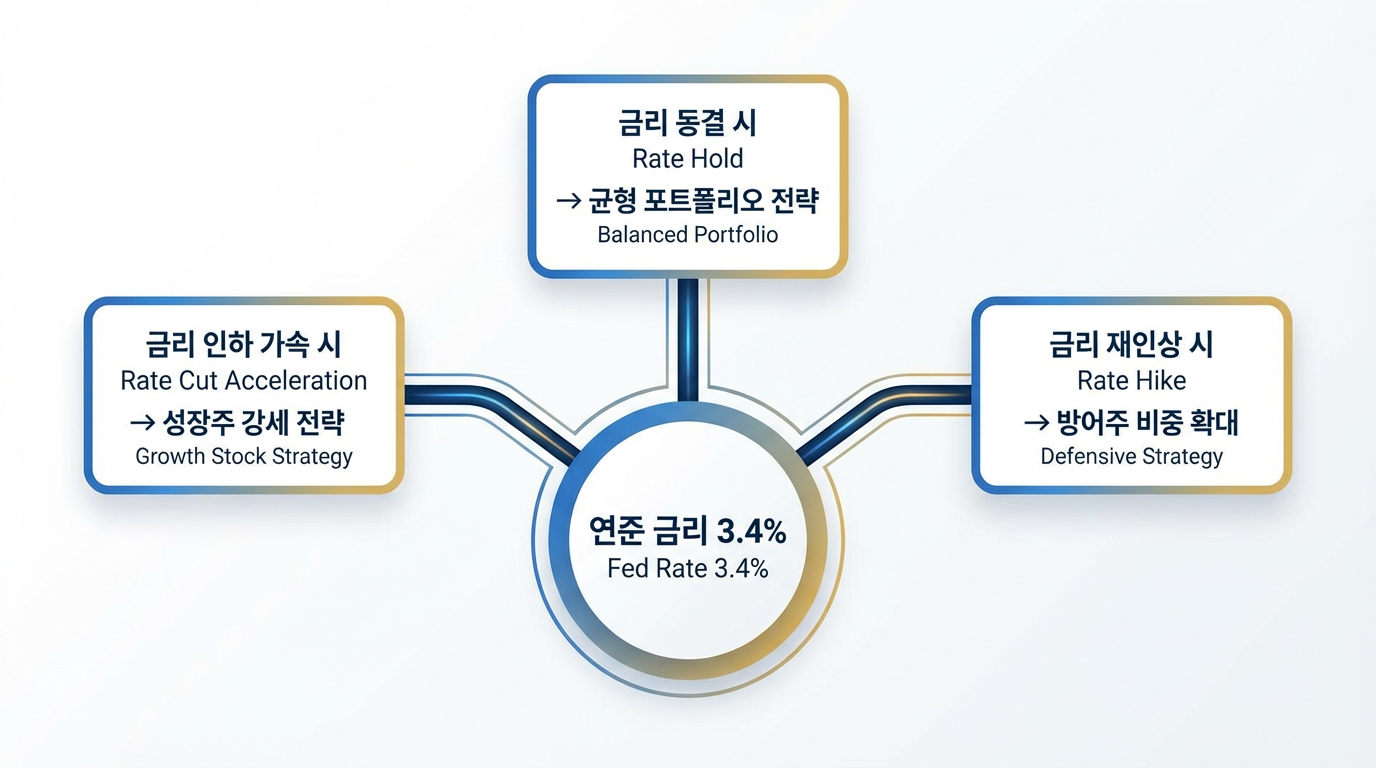 금리 동결 시
Rate Hold
→ 균형 포트폴리오 전략
Balanced Portfolio

금리 인하 가속 시
Rate Cut Acceleration
→ 성장주 강세 전략
Growth Stock Strategy

금리 재인상 시
Rate Hike
→ 방어주 비중 확대
Defensive Strategy

연준 금리 3.4%
Fed Rate 3.4%